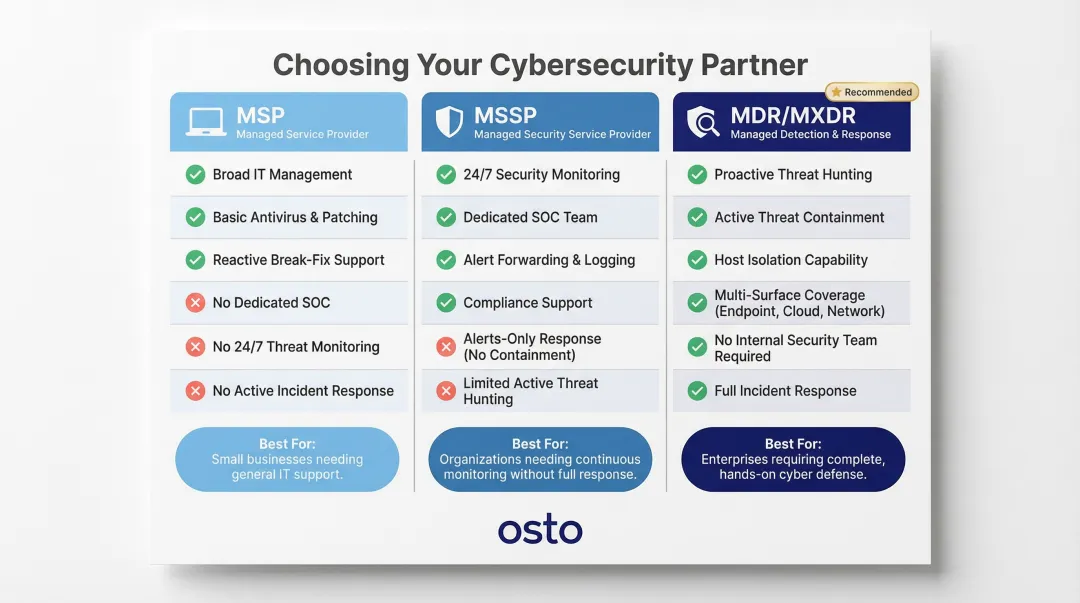 Choosing Your Cybersecurity Partner

MSP
Managed Service Provider

Broad IT Management

Basic Antivirus & Patching

Reactive Break-Fix Support

No Dedicated SOC

No 24/7 Threat Monitoring

No Active Incident Response

Best For:
Small businesses needing general IT support.

MSSP
Managed Security Service Provider

24/7 Security Monitoring

Dedicated SOC Team

Alert Forwarding & Logging

Compliance Support

Alerts-Only Response (No Containment)

Limited Active Threat Hunting

Best For:
Organizations needing continuous monitoring without full response.

Recommended

MDR/MXDR
Managed Detection & Response

Proactive Threat Hunting

Active Threat Containment

Host Isolation Capability

Multi-Surface Coverage (Endpoint, Cloud, Network)

No Internal Security Team Required

Full Incident Response

Best For:
Enterprises requiring complete, hands-on cyber defense.

osto